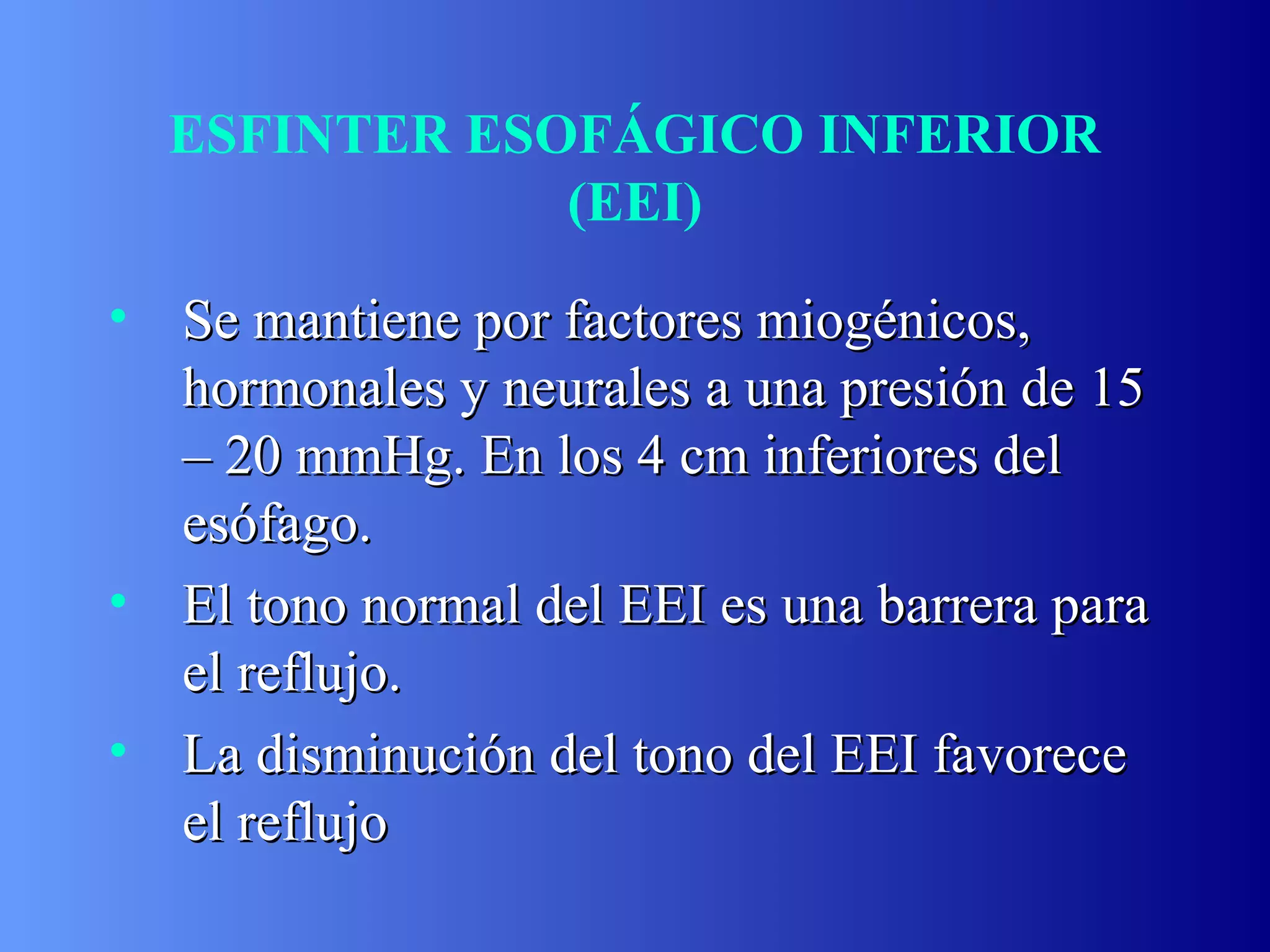 ESFINTER ESOFÁGICO INFERIOR (EEI)

• Se mantiene por factores miogénicos, hormonales y neurales a una presión de 15 – 20 mmHg. En los 4 cm inferiores del esófago.

• El tono normal del EEI es una barrera para el reflujo.

• La disminución del tono del EEI favorece el reflujo